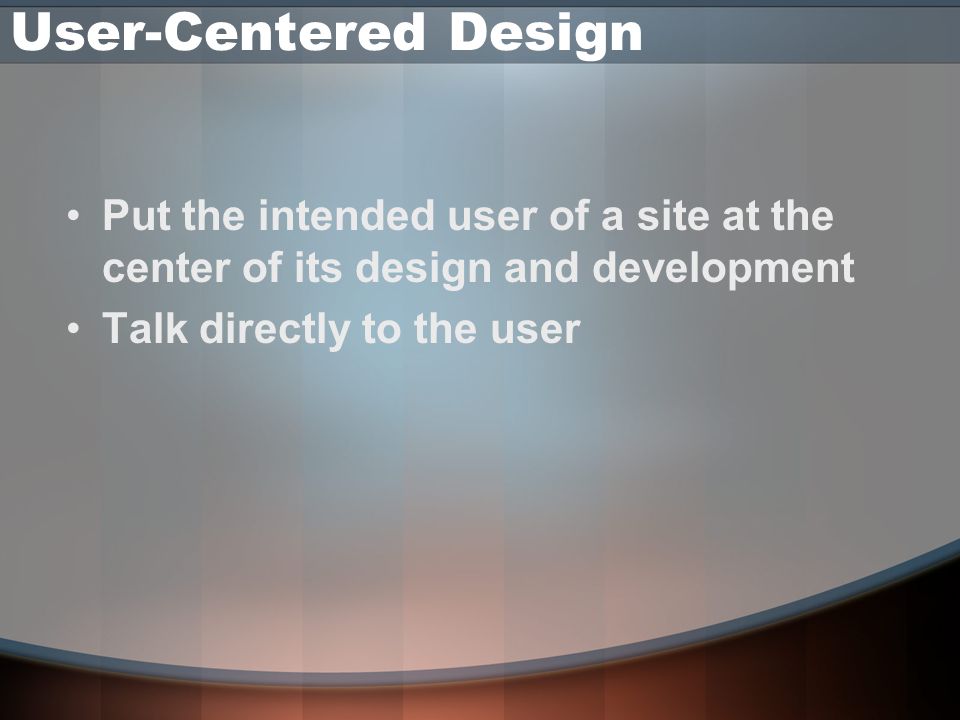 User-Centered Design

• Put the intended user of a site at the center of its design and development
• Talk directly to the user